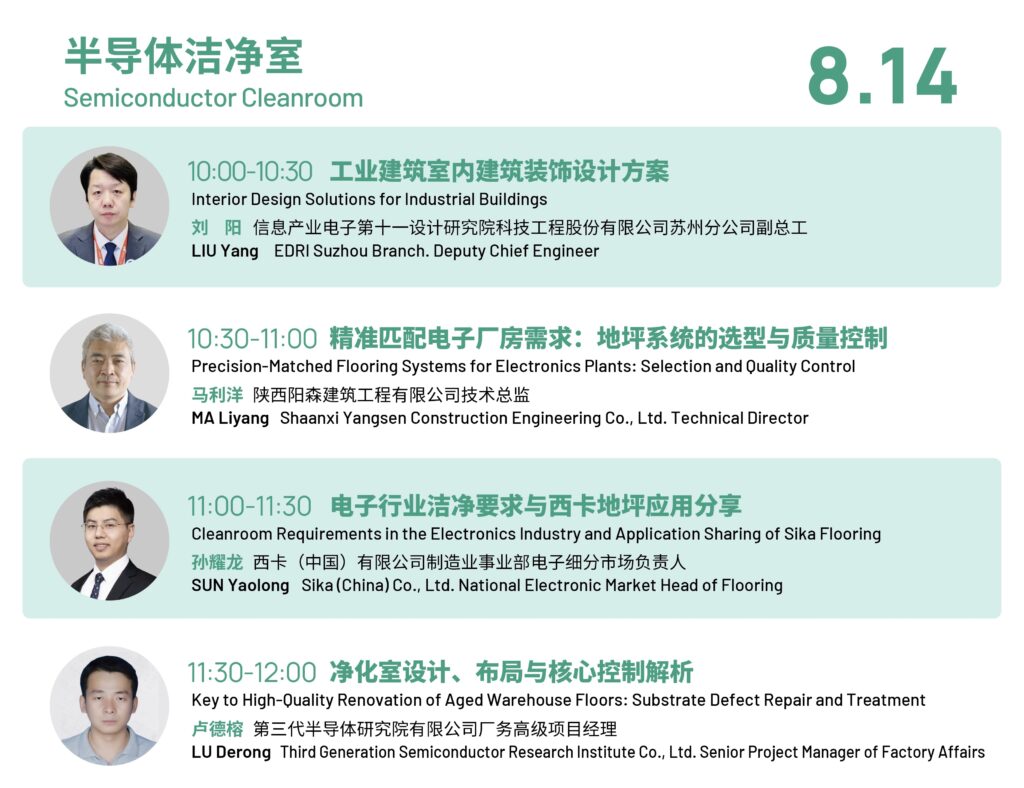 半导体洁净室
Semiconductor Cleanroom

8.14

10:00-10:30 工业建筑室内建筑装饰设计方案
Interior Design Solutions for Industrial Buildings
刘 阳 信息产业电子第十一设计研究院科技工程股份有限公司苏州分公司副总工
LIU Yang EDRI Suzhou Branch. Deputy Chief Engineer

10:30-11:00 精准匹配电子厂房需求：地坪系统的选型与质量控制
Precision-Matched Flooring Systems for Electronics Plants: Selection and Quality Control
马利洋 陕西阳森建筑工程有限公司技术总监
MA Liyang Shaanxi Yangsen Construction Engineering Co., Ltd. Technical Director

11:00-11:30 电子行业洁净要求与西卡地坪应用分享
Cleanroom Requirements in the Electronics Industry and Application Sharing of Sika Flooring
孙耀龙 西卡（中国）有限公司制造业事业部电子细分市场负责人
SUN Yaolong Sika (China) Co., Ltd. National Electronic Market Head of Flooring

11:30-12:00 净化室设计、布局与核心控制解析
Key to High-Quality Renovation of Aged Warehouse Floors: Substrate Defect Repair and Treatment
卢德榕 第三代半导体研究院有限公司厂务高级项目经理
LU Derong Third Generation Semiconductor Research Institute Co., Ltd. Senior Project Manager of Factory Affairs